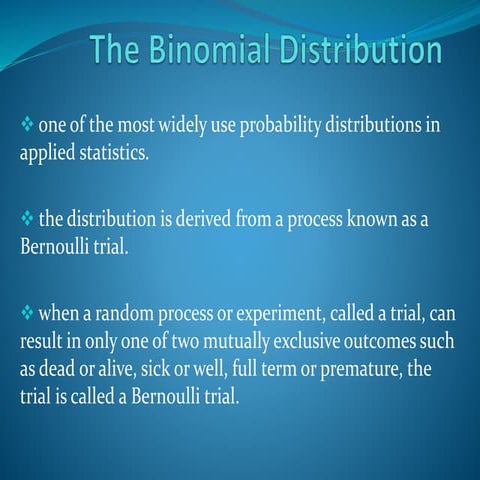 The Binomial Distribution

❖ one of the most widely use probability distributions in applied statistics.

❖ the distribution is derived from a process known as a Bernoulli trial.

❖ when a random process or experiment, called a trial, can result in only one of two mutually exclusive outcomes such as dead or alive, sick or well, full term or premature, the trial is called a Bernoulli trial.